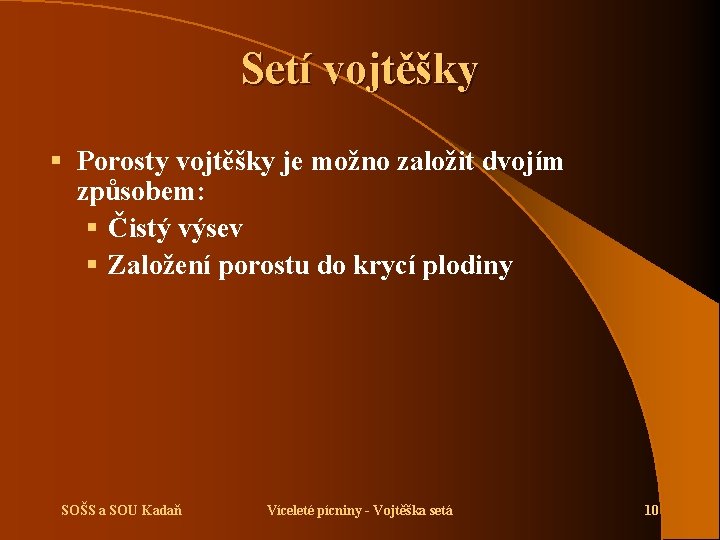 Setí vojtěšky

▪ Porosty vojtěšky je možno založit dvojím způsobem:
  ▪ Čistý výsev
  ▪ Založení porostu do krycí plodiny

SOŠS a SOU Kadaň

Víceleté pícniny - Vojtěška setá

10